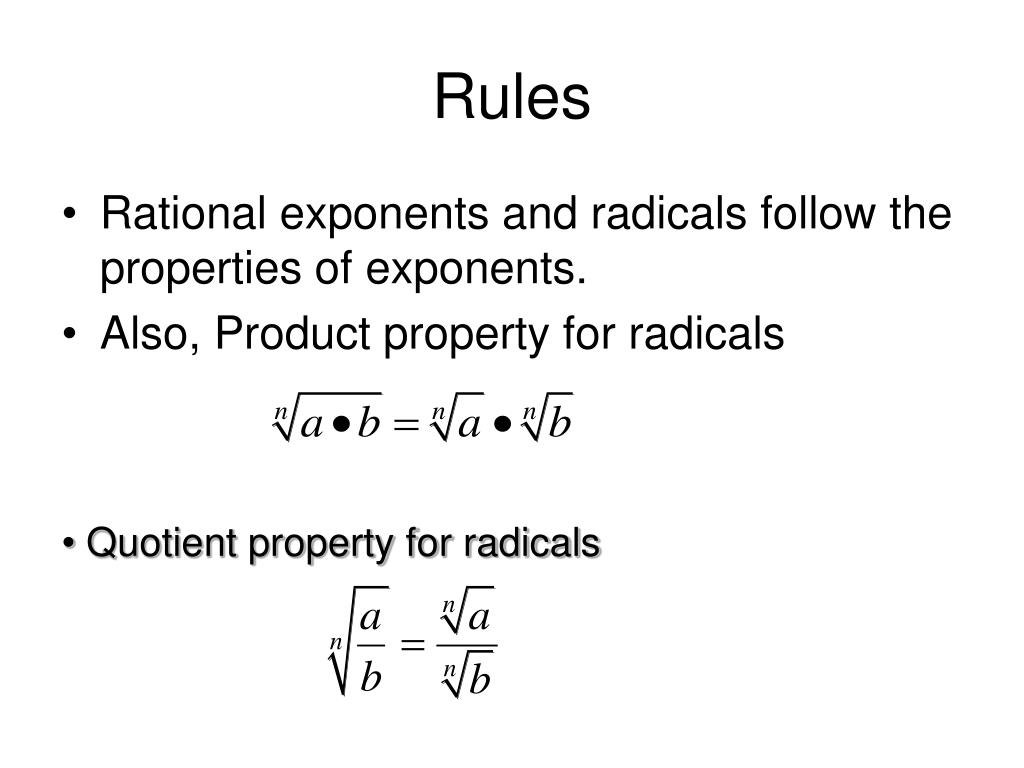 Rules

• Rational exponents and radicals follow the properties of exponents.

• Also, Product property for radicals

$\sqrt[n]{a \bullet b} = \sqrt[n]{a} \bullet \sqrt[n]{b}$

• Quotient property for radicals

$\sqrt[n]{\frac{a}{b}} = \frac{\sqrt[n]{a}}{\sqrt[n]{b}}$